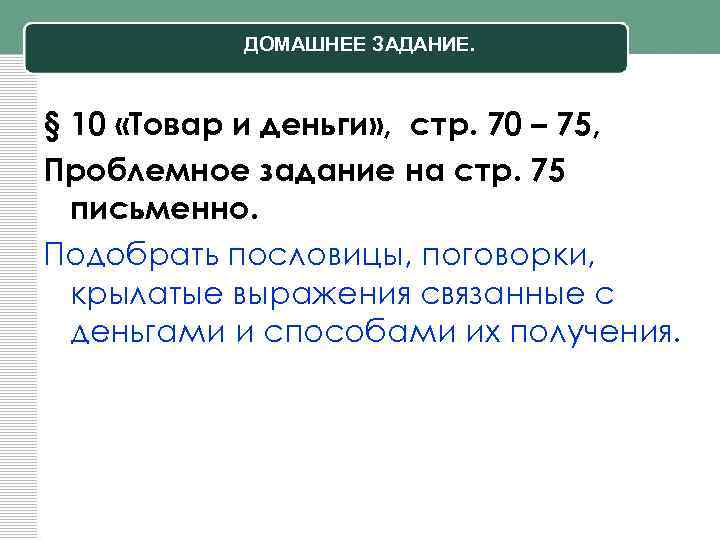 ДОМАШНЕЕ ЗАДАНИЕ.

§ 10 «Товар и деньги», стр. 70 – 75,

Проблемное задание на стр. 75 письменно.

Подобрать пословицы, поговорки, крылатые выражения связанные с деньгами и способами их получения.